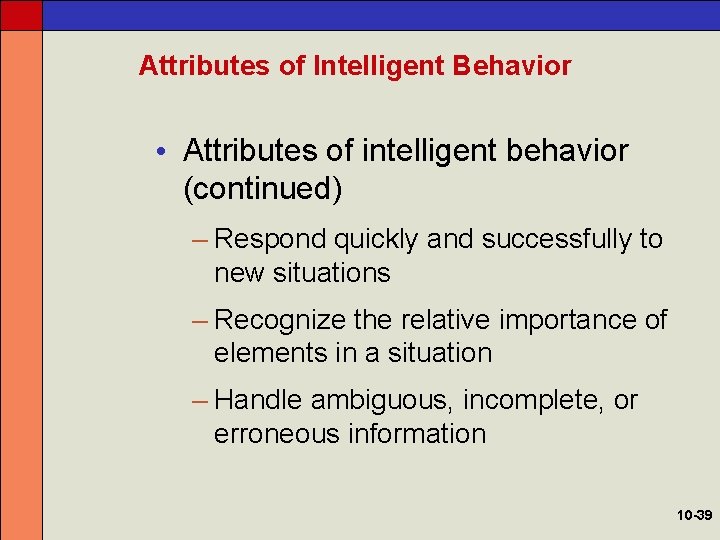 Attributes of Intelligent Behavior

• Attributes of intelligent behavior (continued)

– Respond quickly and successfully to new situations

– Recognize the relative importance of elements in a situation

– Handle ambiguous, incomplete, or erroneous information

10-39